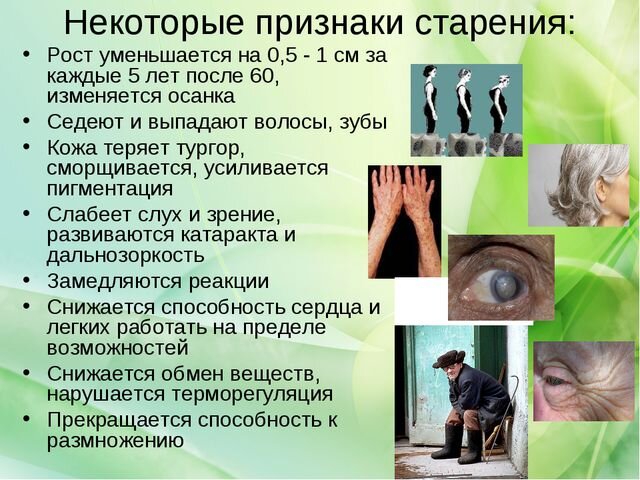 Некоторые признаки старения:

• Рост уменьшается на 0,5 - 1 см за каждые 5 лет после 60, изменяется осанка
• Седеют и выпадают волосы, зубы
• Кожа теряет тургор, сморщивается, усиливается пигментация
• Слабеет слух и зрение, развиваются катаракта и дальнозоркость
• Замедляются реакции
• Снижается способность сердца и легких работать на пределе возможностей
• Снижается обмен веществ, нарушается терморегуляция
• Прекращается способность к размножению